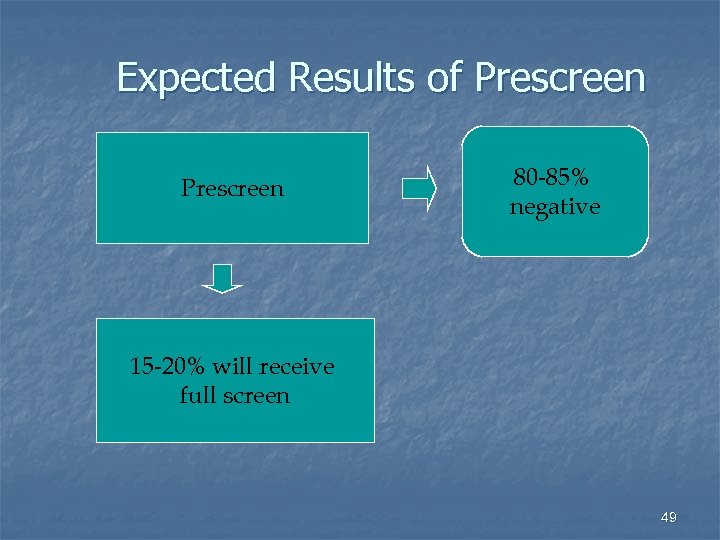 Expected Results of Prescreen

Prescreen

80-85% negative

15-20% will receive full screen

49